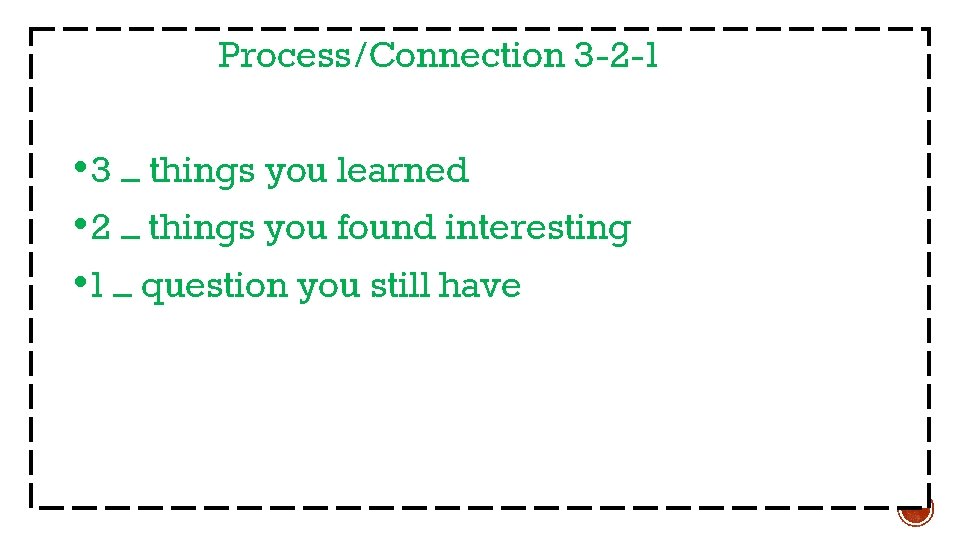 Process/Connection 3-2-1

•3 _ things you learned

•2 _ things you found interesting

•1 _ question you still have